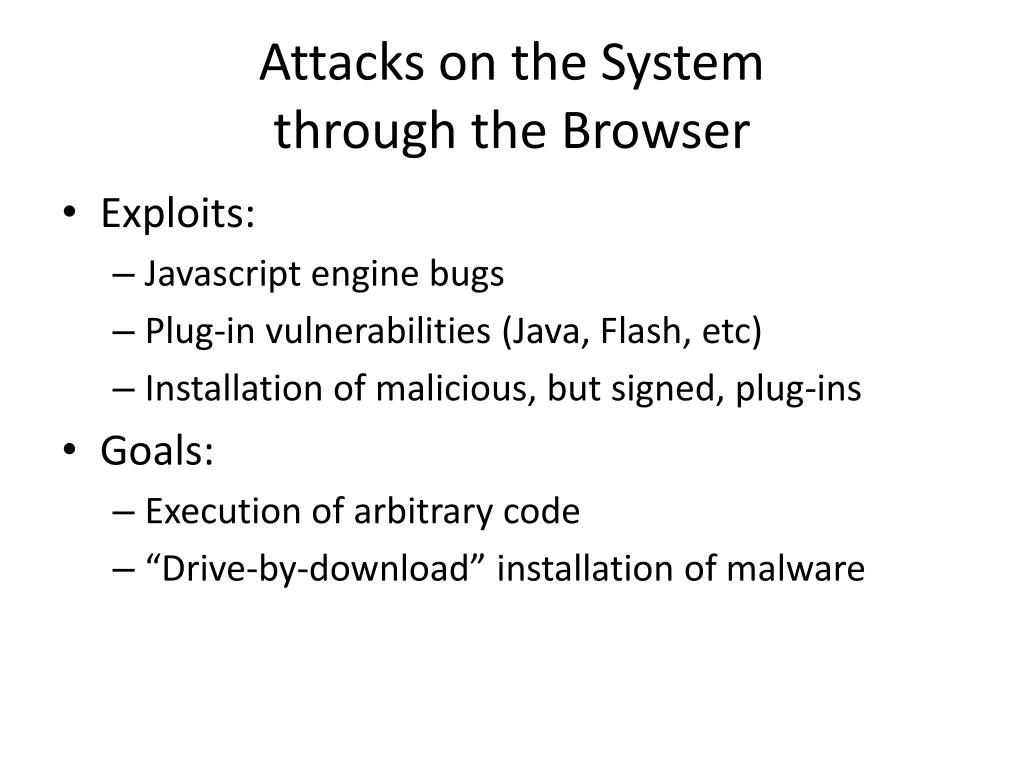 Attacks on the System
through the Browser

• Exploits:
– Javascript engine bugs
– Plug-in vulnerabilities (Java, Flash, etc)
– Installation of malicious, but signed, plug-ins
• Goals:
– Execution of arbitrary code
– “Drive-by-download” installation of malware